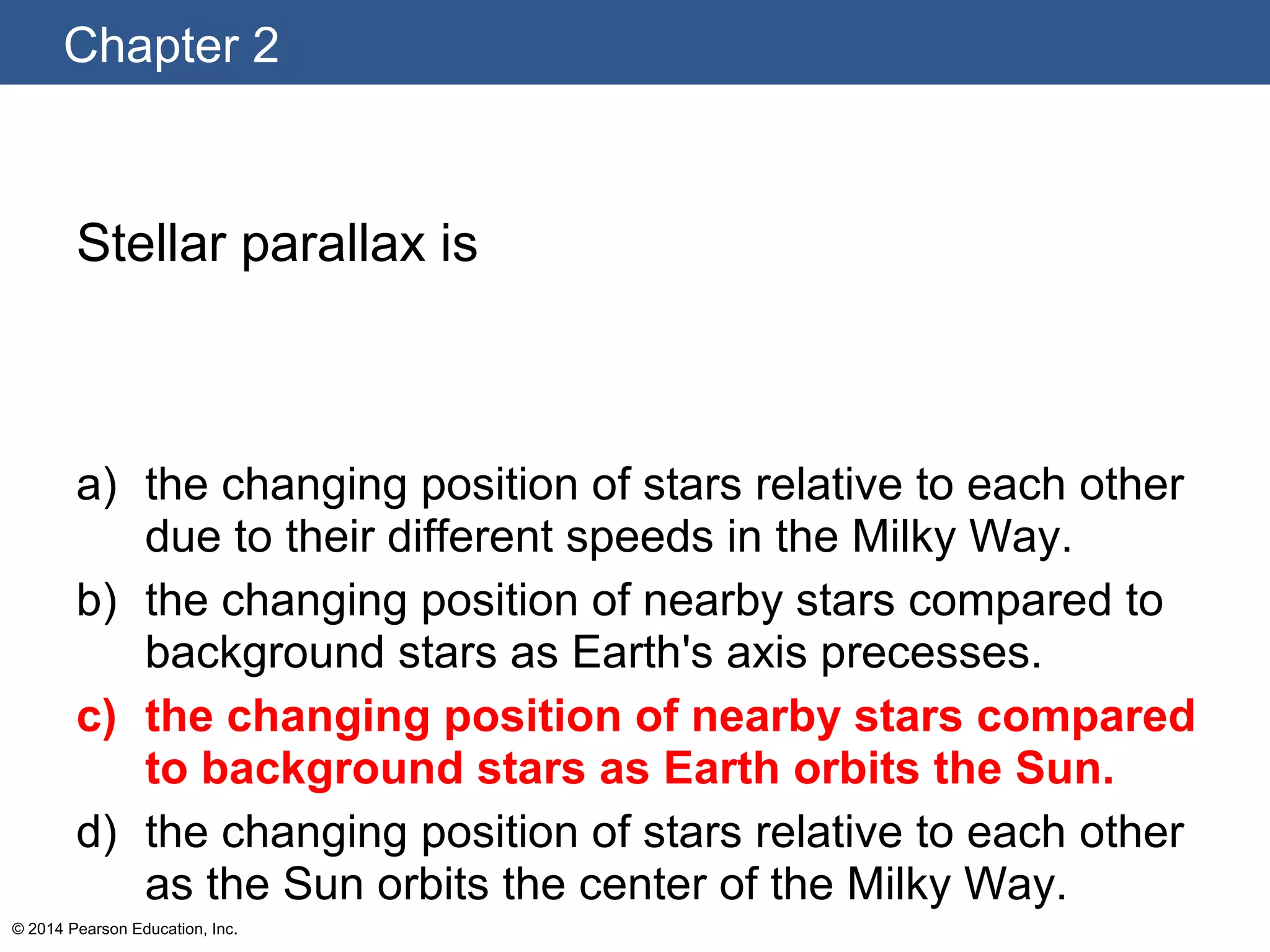 Chapter 2

Stellar parallax is

a) the changing position of stars relative to each other due to their different speeds in the Milky Way.
b) the changing position of nearby stars compared to background stars as Earth's axis precesses.
c) the changing position of nearby stars compared to background stars as Earth orbits the Sun.
d) the changing position of stars relative to each other as the Sun orbits the center of the Milky Way.

© 2014 Pearson Education, Inc.